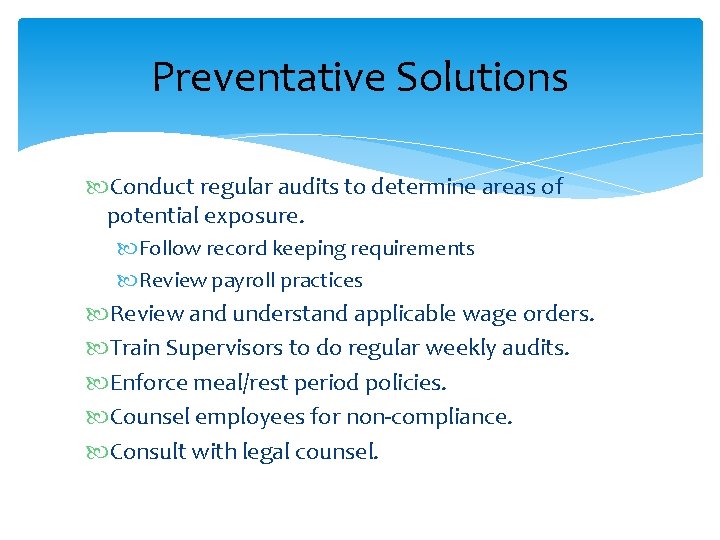 Preventative Solutions

Conduct regular audits to determine areas of potential exposure.

Follow record keeping requirements

Review payroll practices

Review and understand applicable wage orders.

Train Supervisors to do regular weekly audits.

Enforce meal/rest period policies.

Counsel employees for non-compliance.

Consult with legal counsel.